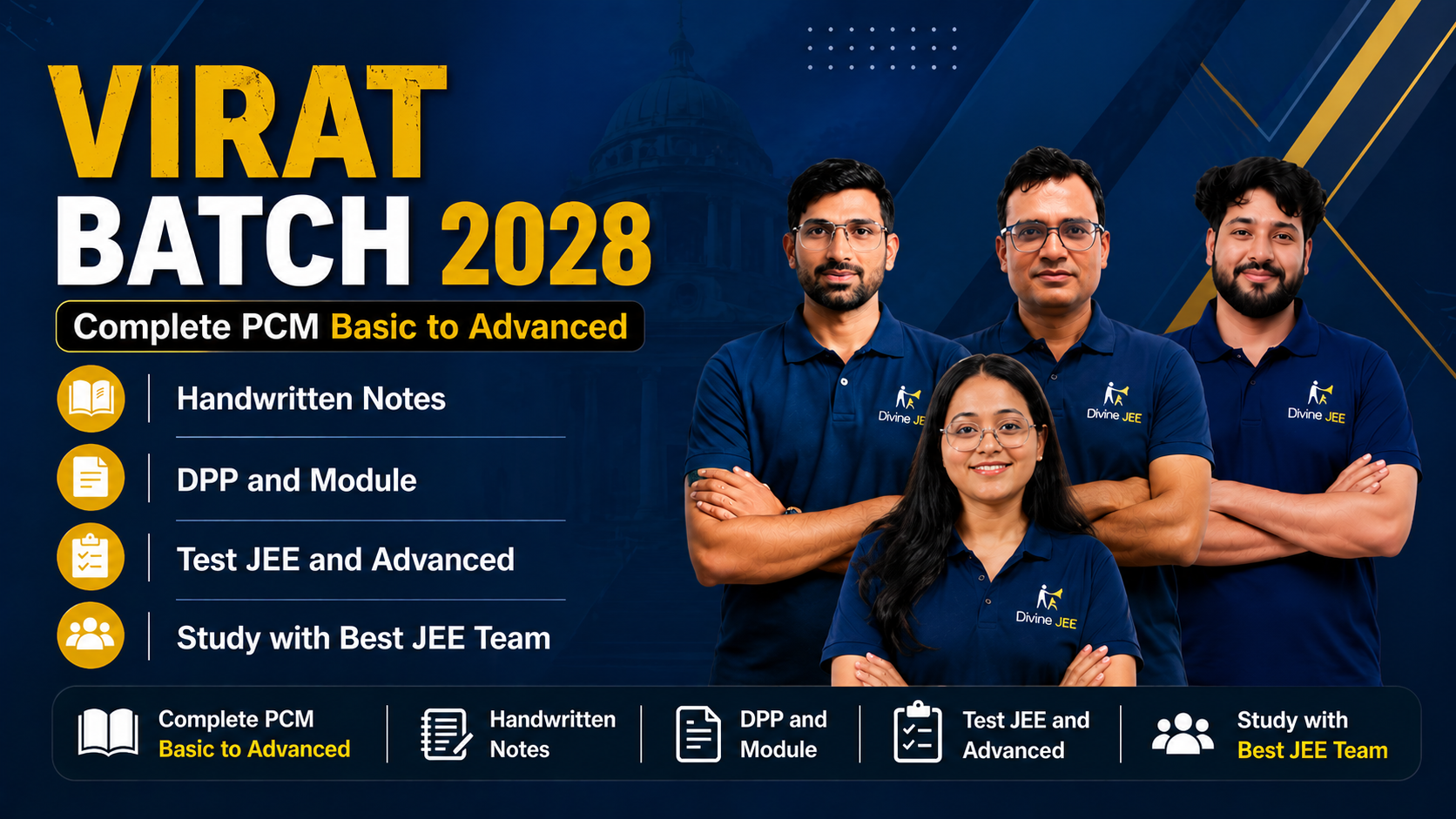 VIRAT
BATCH 2028
Complete PCM Basic to Advanced

Handwritten Notes
DPP and Module
Test JEE and Advanced
Study with Best JEE Team

Divine JE
Divine JEE
Divine JEE
Divine JEE

Complete PCM Basic to Advanced
Handwritten Notes
DPP and Module
Test JEE and Advanced
Study with Best JEE Team